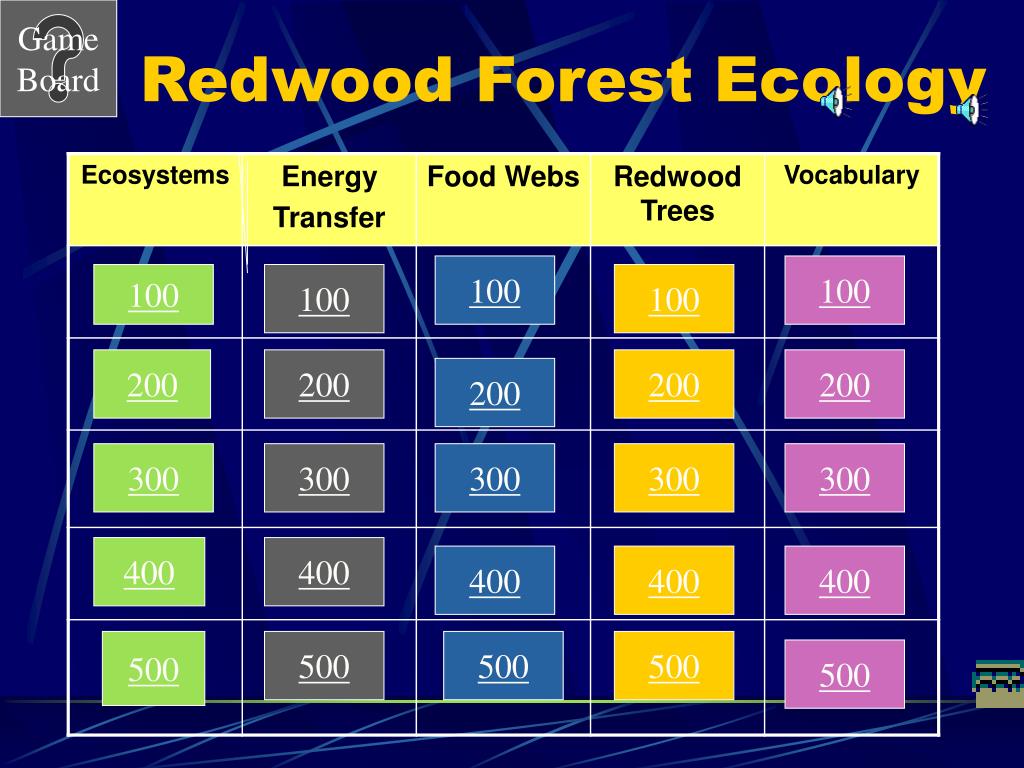 Game Board

Redwood Forest Ecology

| Ecosystems | Energy Transfer | Food Webs | Redwood Trees | Vocabulary |
|---|---|---|---|---|
| 100 | 100 | 100 | 100 | 100 |
| 200 | 200 | 200 | 200 | 200 |
| 300 | 300 | 300 | 300 | 300 |
| 400 | 400 | 400 | 400 | 400 |
| 500 | 500 | 500 | 500 | 500 |